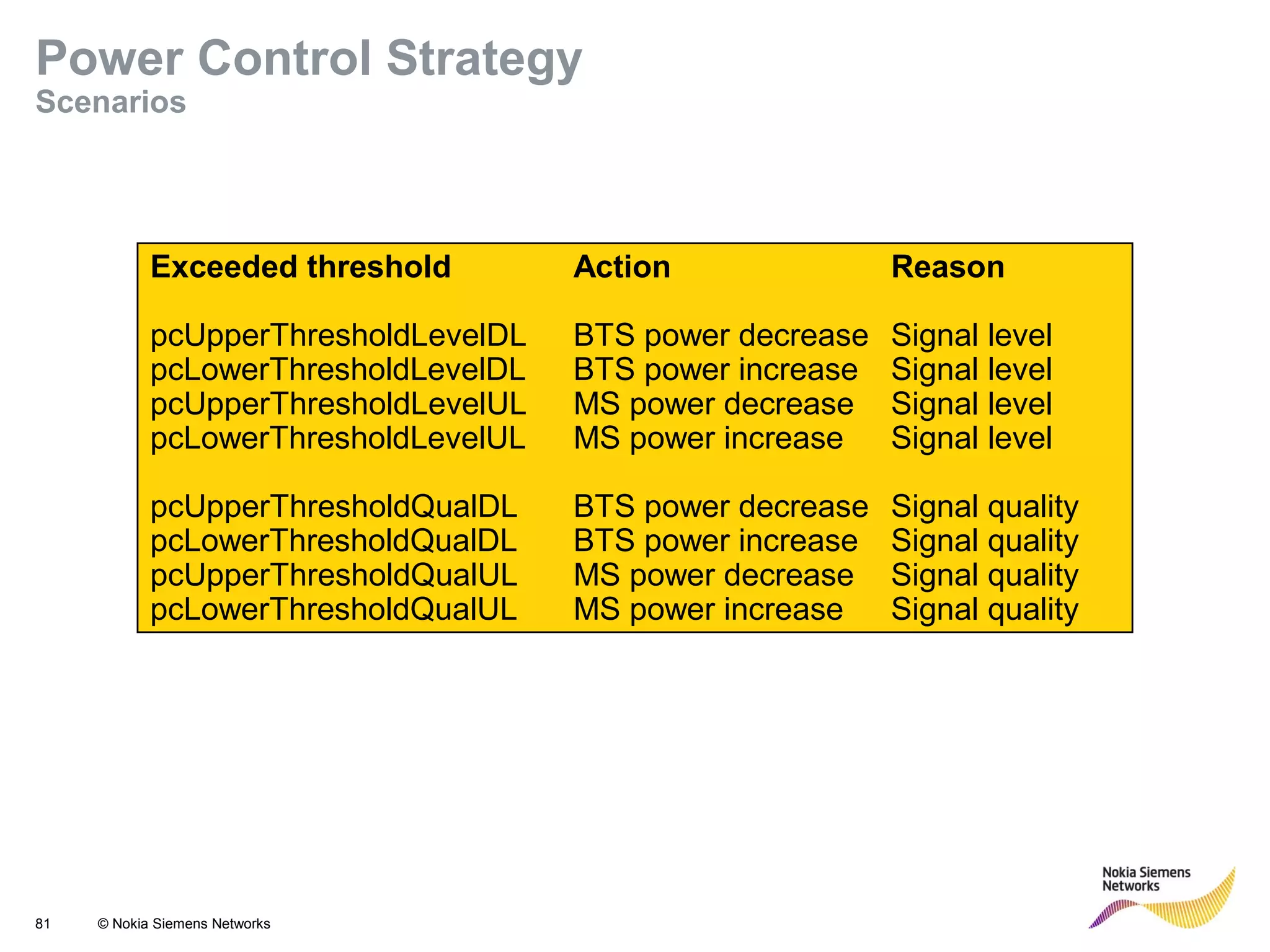 Power Control Strategy
Scenarios

| Exceeded threshold | Action | Reason |
|---|---|---|
| pcUpperThresholdLevelDL | BTS power decrease | Signal level |
| pcLowerThresholdLevelDL | BTS power increase | Signal level |
| pcUpperThresholdLevelUL | MS power decrease | Signal level |
| pcLowerThresholdLevelUL | MS power increase | Signal level |
| pcUpperThresholdQualDL | BTS power decrease | Signal quality |
| pcLowerThresholdQualDL | BTS power increase | Signal quality |
| pcUpperThresholdQualUL | MS power decrease | Signal quality |
| pcLowerThresholdQualUL | MS power increase | Signal quality |

81 © Nokia Siemens Networks

Nokia Siemens Networks